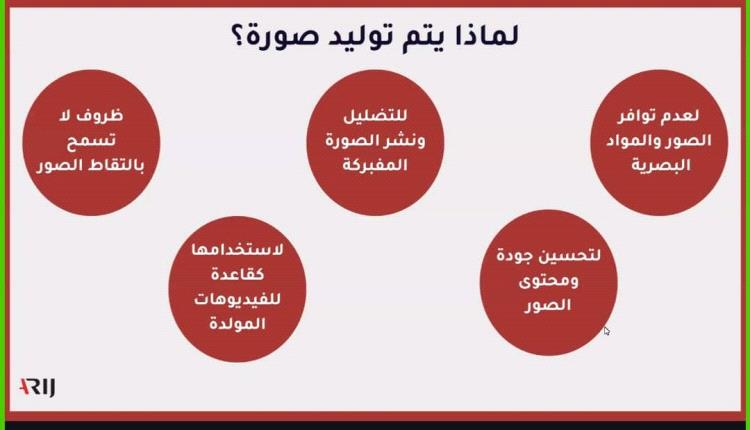 لماذا يتم توليد صورة؟

لعدم توافر الصور والمواد البصرية

للتضليل ونشر الصورة المفبركة

ظروف لا تسمح بالتقاط الصور

لتحسين جودة ومحتوى الصور

لاستخدامها كقاعدة للفيديوهات المولدة

ARIJ